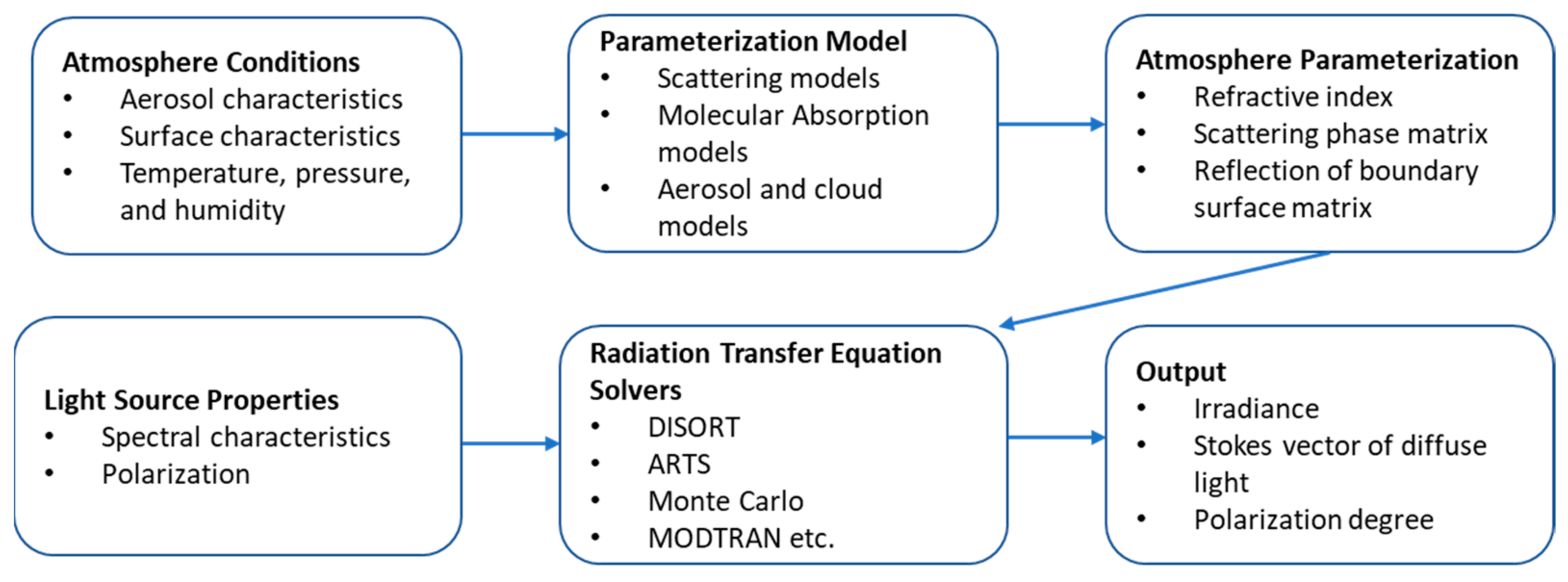 Atmosphere Conditions
• Aerosol characteristics
• Surface characteristics
• Temperature, pressure, and humidity

Parameterization Model
• Scattering models
• Molecular Absorption models
• Aerosol and cloud models

Atmosphere Parameterization
• Refractive index
• Scattering phase matrix
• Reflection of boundary surface matrix

Light Source Properties
• Spectral characteristics
• Polarization

Radiation Transfer Equation Solvers
• DISORT
• ARTS
• Monte Carlo
• MODTRAN etc.

Output
• Irradiance
• Stokes vector of diffuse light
• Polarization degree